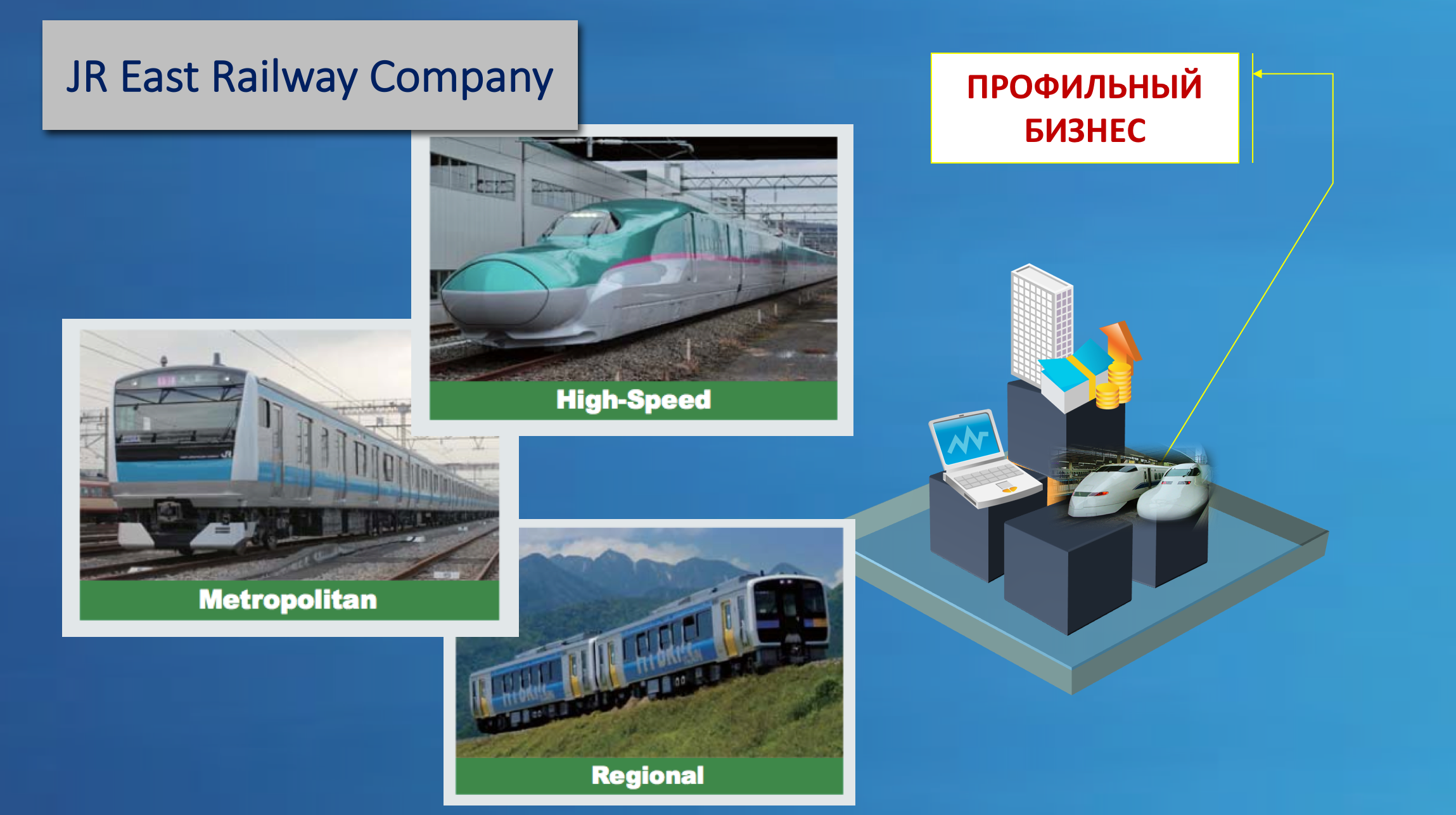 JR East Railway Company

ПРОФИЛЬНЫЙ БИЗНЕС

High-Speed

Metropolitan

Regional